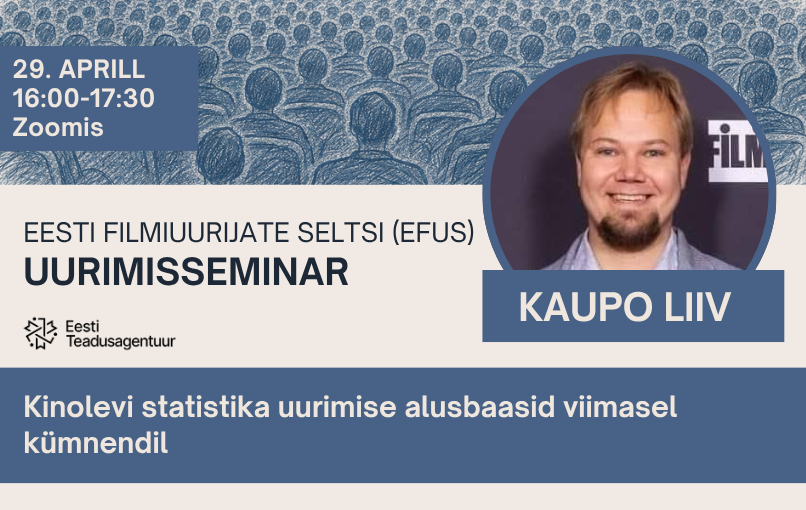 29. APRILL
16:00-17:30
Zoomis

FILM

EESTI FILMIUURIJATE SELTSI (EFUS)
UURIMISSEMINAR

Eesti Teadusagentuur

KAUPO LIIV

Kinolevi statistika uurimise alusbaasid viimasel kümnendil